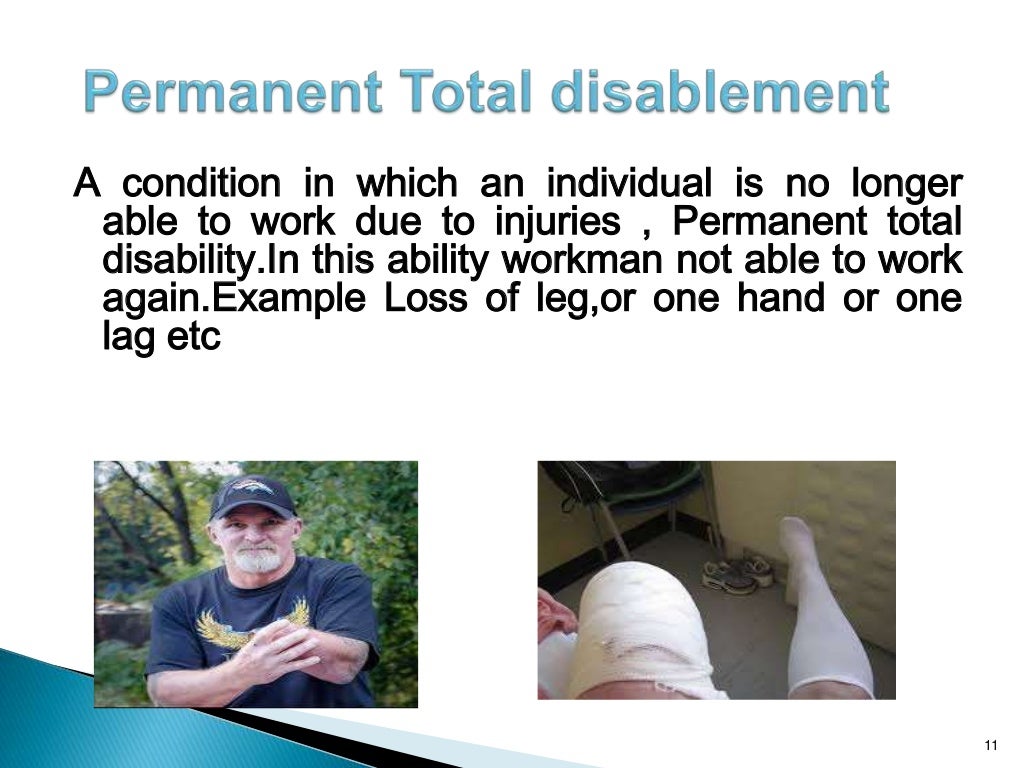 Permanent Total disablement

A condition in which an individual is no longer able to work due to injuries , Permanent total disability.In this ability workman not able to work again.Example Loss of leg,or one hand or one lag etc

11